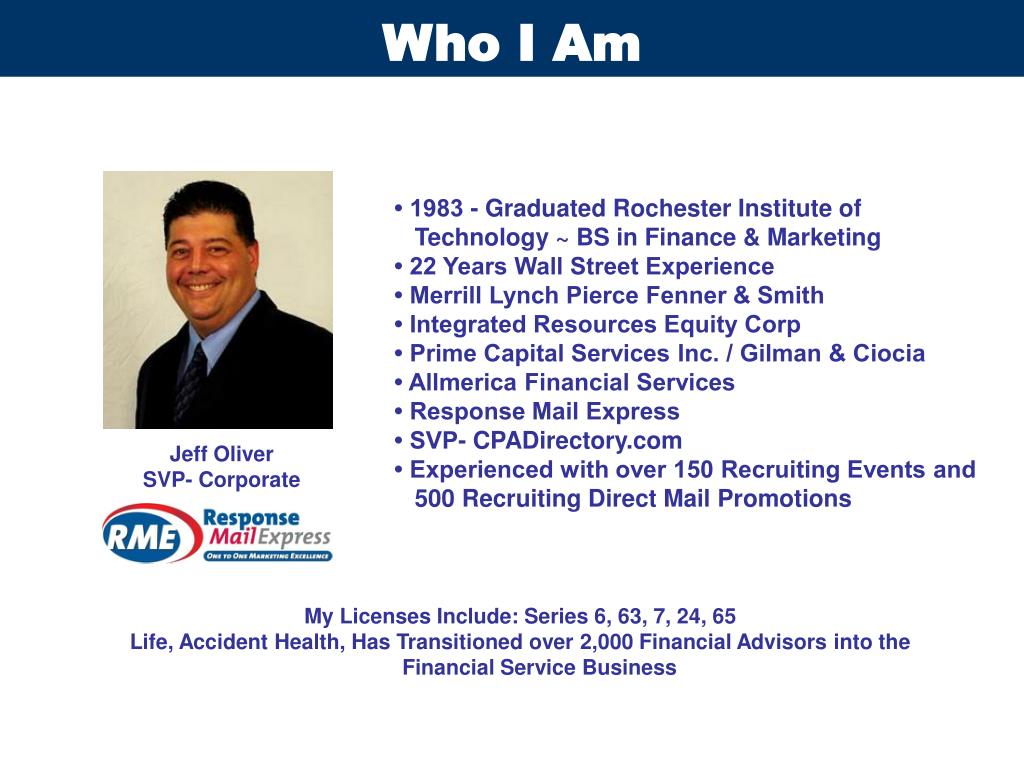 Who I Am

Jeff Oliver
SVP- Corporate

RME Response Mail Express
ONE TO ONE MARKETING EXCELLENCE

• 1983 - Graduated Rochester Institute of Technology ~ BS in Finance & Marketing
• 22 Years Wall Street Experience
• Merrill Lynch Pierce Fenner & Smith
• Integrated Resources Equity Corp
• Prime Capital Services Inc. / Gilman & Ciocia
• Allmerica Financial Services
• Response Mail Express
• SVP- CPADirectory.com
• Experienced with over 150 Recruiting Events and 500 Recruiting Direct Mail Promotions

My Licenses Include: Series 6, 63, 7, 24, 65
Life, Accident Health, Has Transitioned over 2,000 Financial Advisors into the Financial Service Business